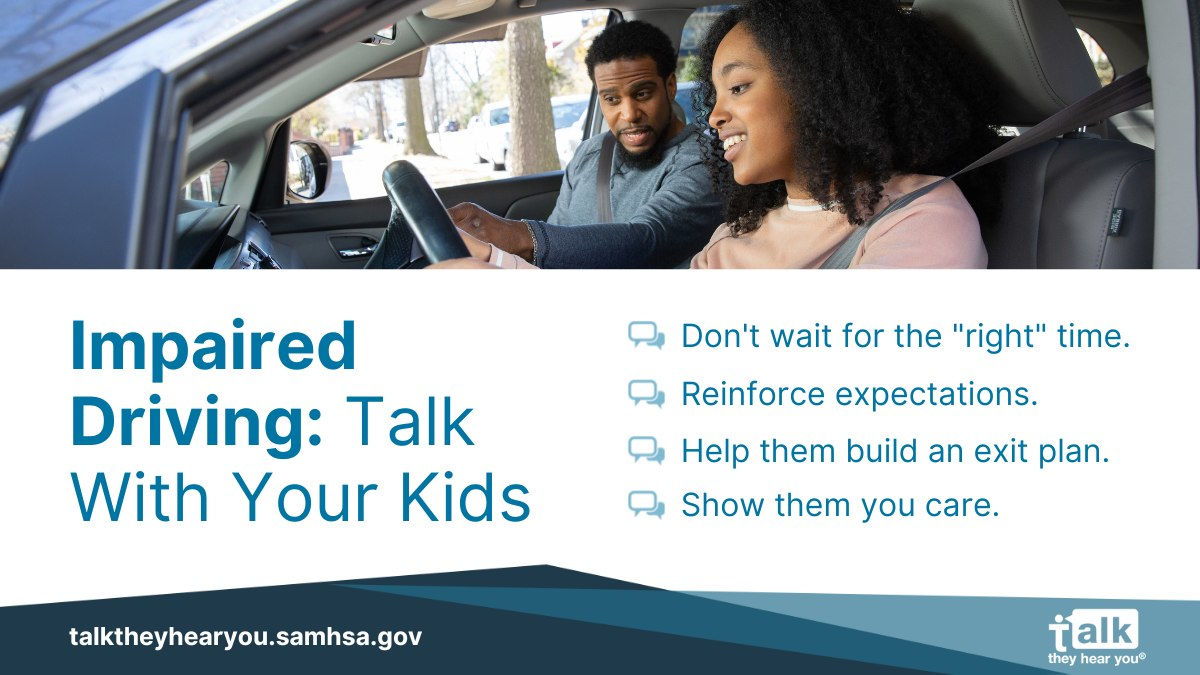 Impaired Driving: Talk With Your Kids

Don't wait for the "right" time.

Reinforce expectations.

Help them build an exit plan.

Show them you care.

talktheyhearyou.samhsa.gov

talk
they hear you®